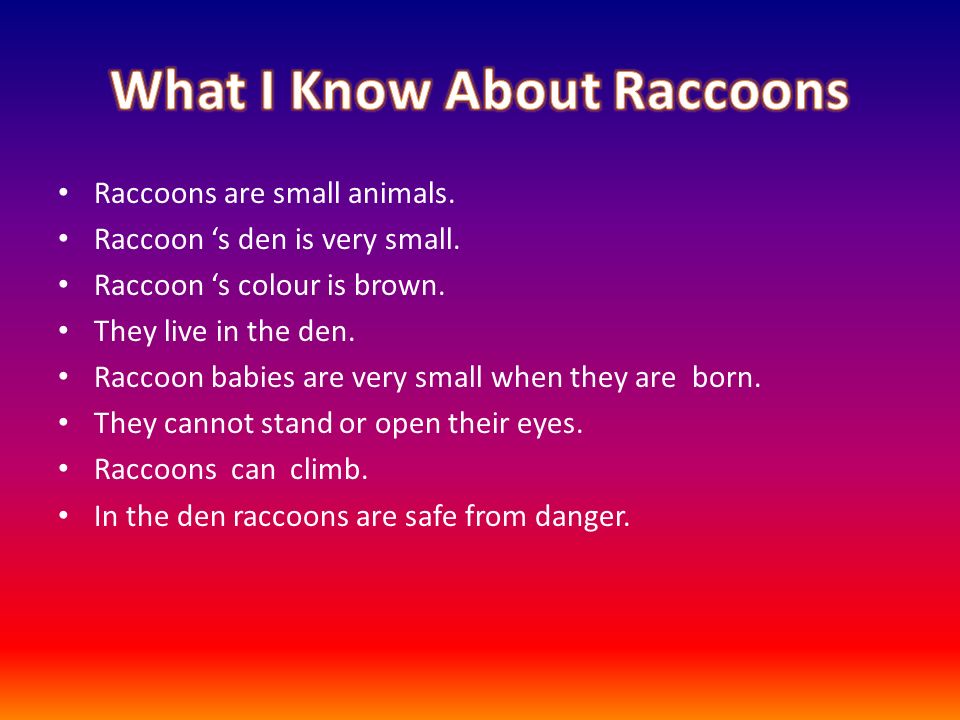 What I Know About Raccoons

• Raccoons are small animals.
• Raccoon ‘s den is very small.
• Raccoon ‘s colour is brown.
• They live in the den.
• Raccoon babies are very small when they are born.
• They cannot stand or open their eyes.
• Raccoons can climb.
• In the den raccoons are safe from danger.